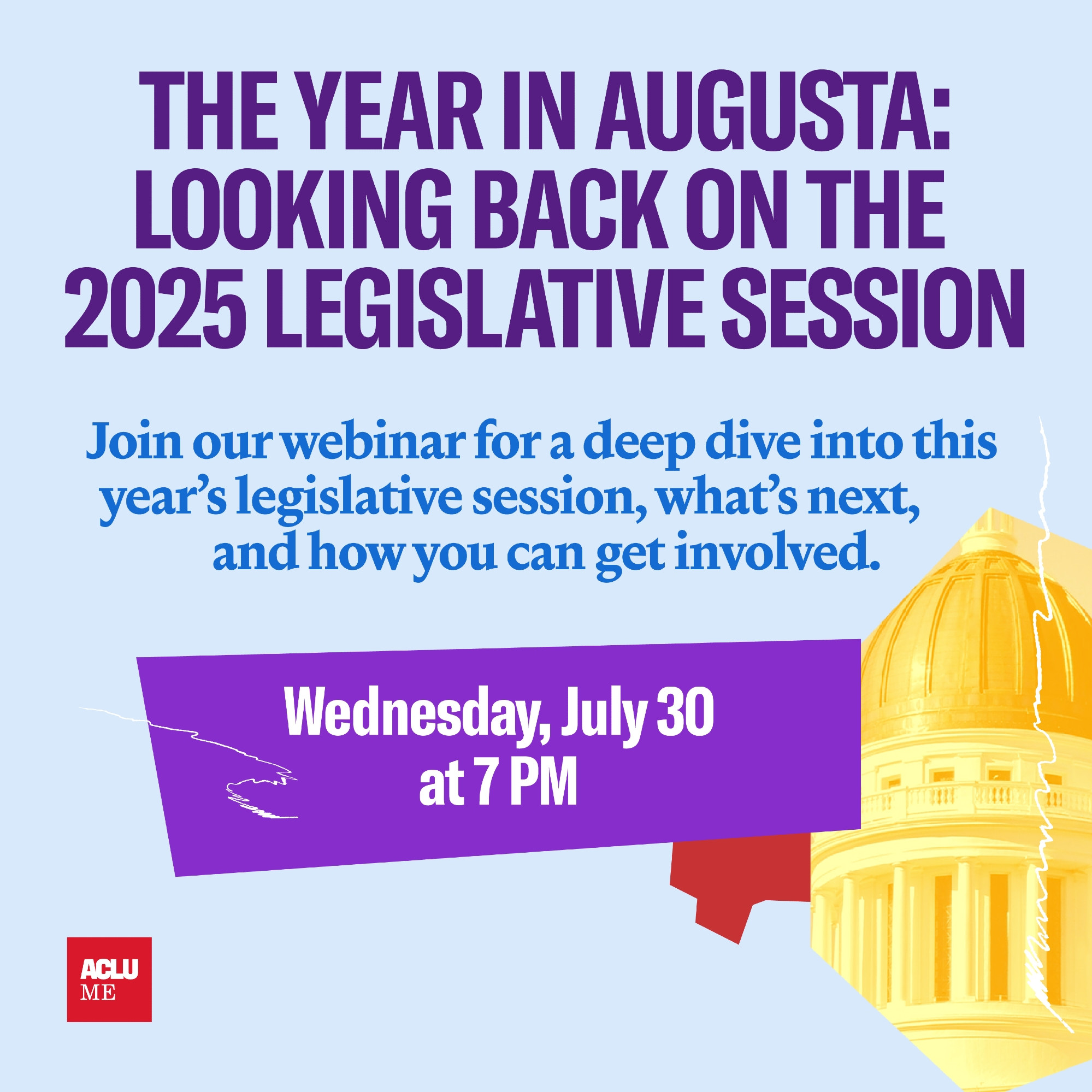 THE YEAR IN AUGUSTA: LOOKING BACK ON THE 2025 LEGISLATIVE SESSION

Join our webinar for a deep dive into this year's legislative session, what's next, and how you can get involved.

Wednesday, July 30 at 7 PM

ACLU ME